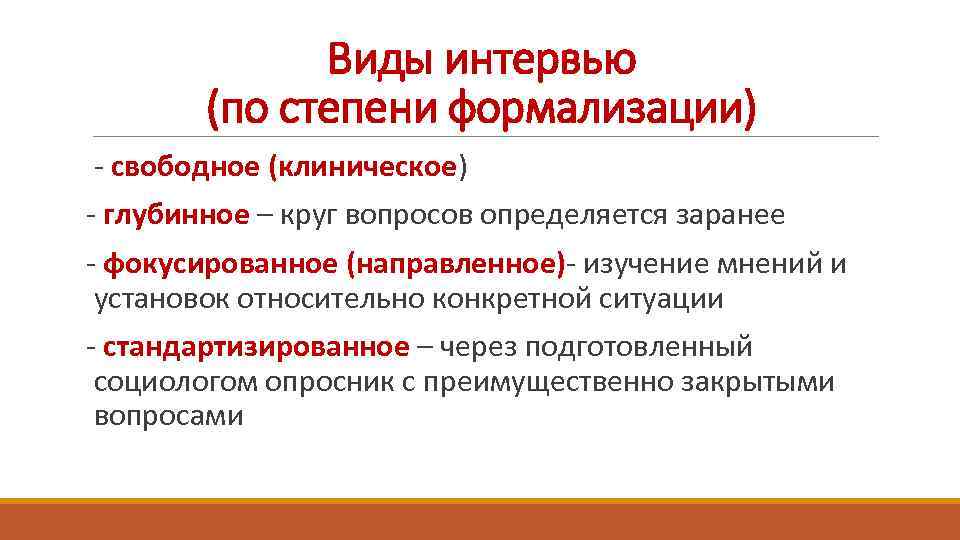 Виды интервью
(по степени формализации)

- свободное (клиническое)

- глубинное – круг вопросов определяется заранее

- фокусированное (направленное)- изучение мнений и установок относительно конкретной ситуации

- стандартизированное – через подготовленный социологом опросник с преимущественно закрытыми вопросами